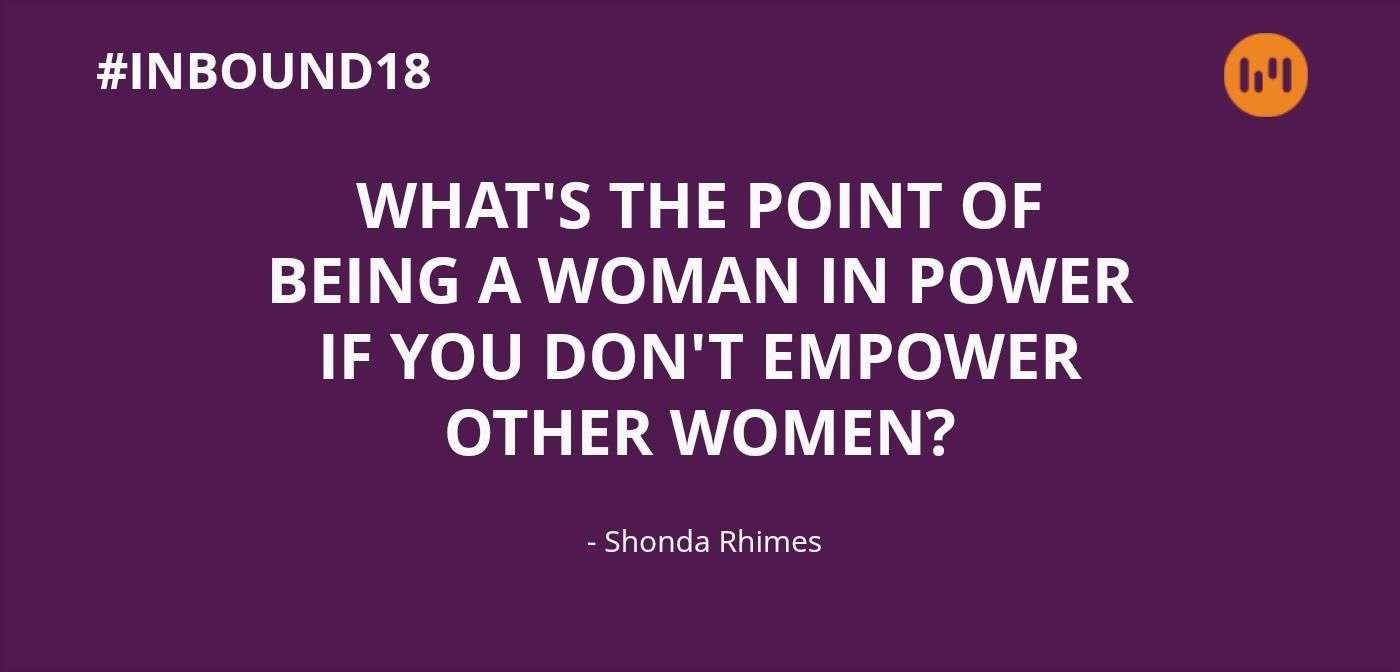 #INBOUND18

WHAT'S THE POINT OF BEING A WOMAN IN POWER IF YOU DON'T EMPOWER OTHER WOMEN?

- Shonda Rhimes